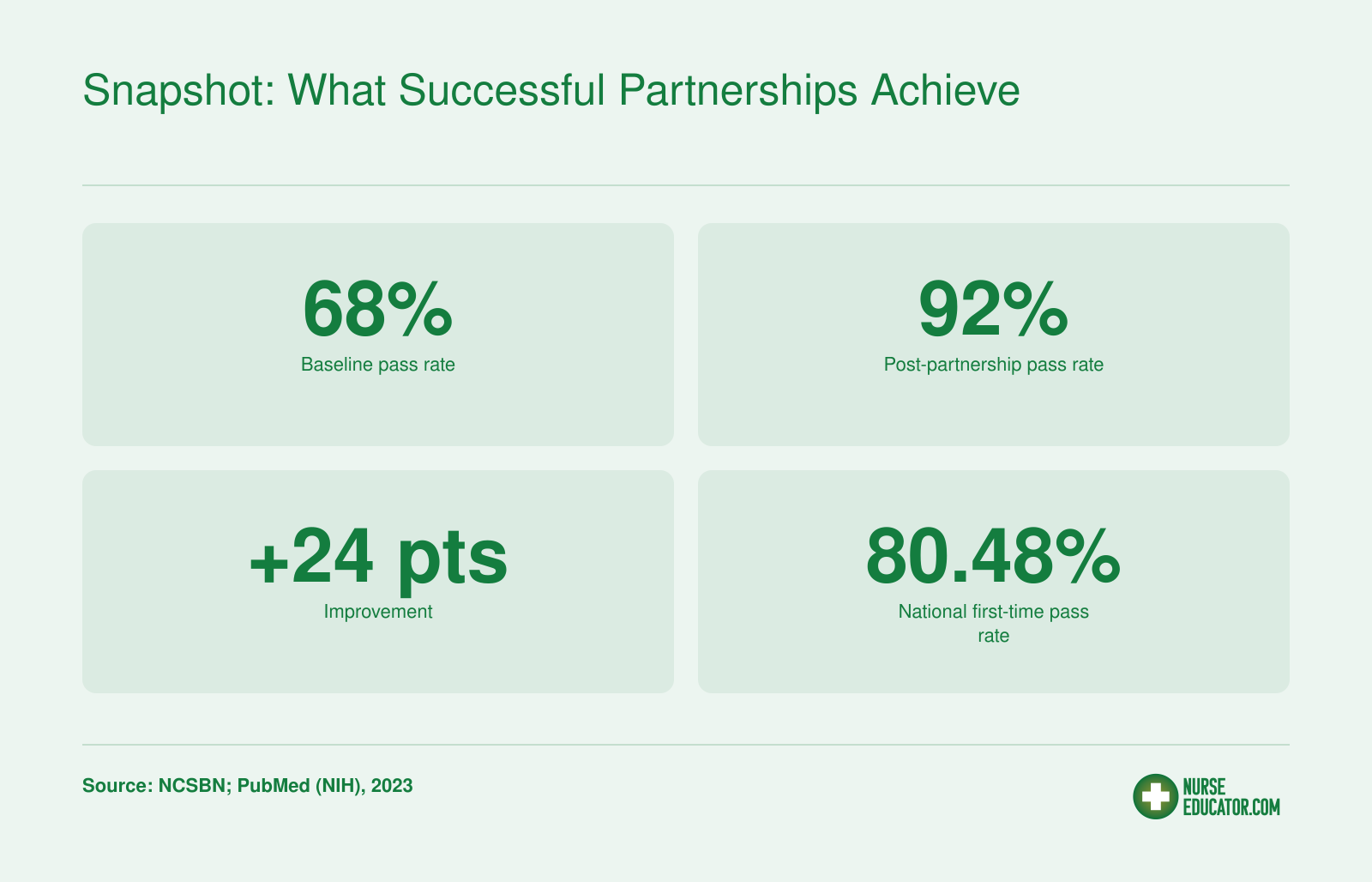 Snapshot: What Successful Partnerships Achieve

68%
Baseline pass rate

92%
Post-partnership pass rate

+24 pts
Improvement

80.48%
National first-time pass rate

Source: NCSBN; PubMed (NIH), 2023

NURSE EDUCATOR.COM